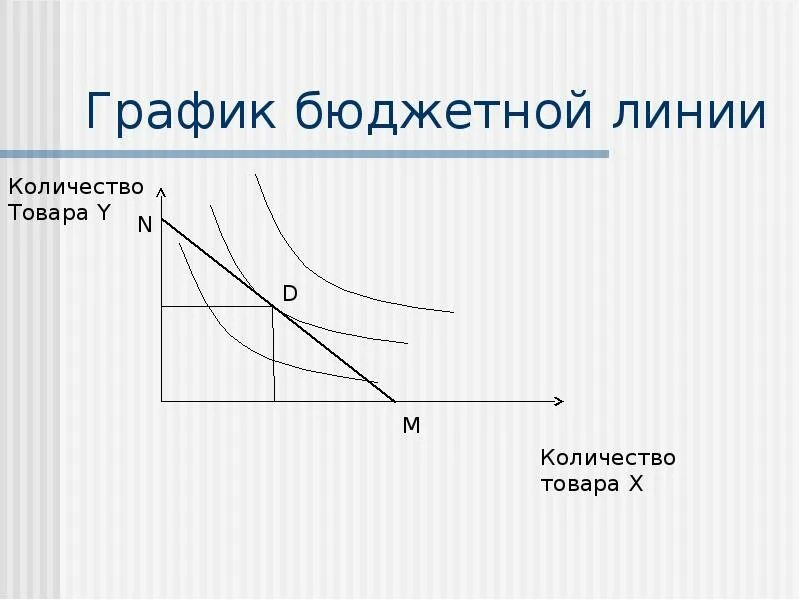 График бюджетной линии

Количество
Товара Y

N

D

M

Количество
товара X